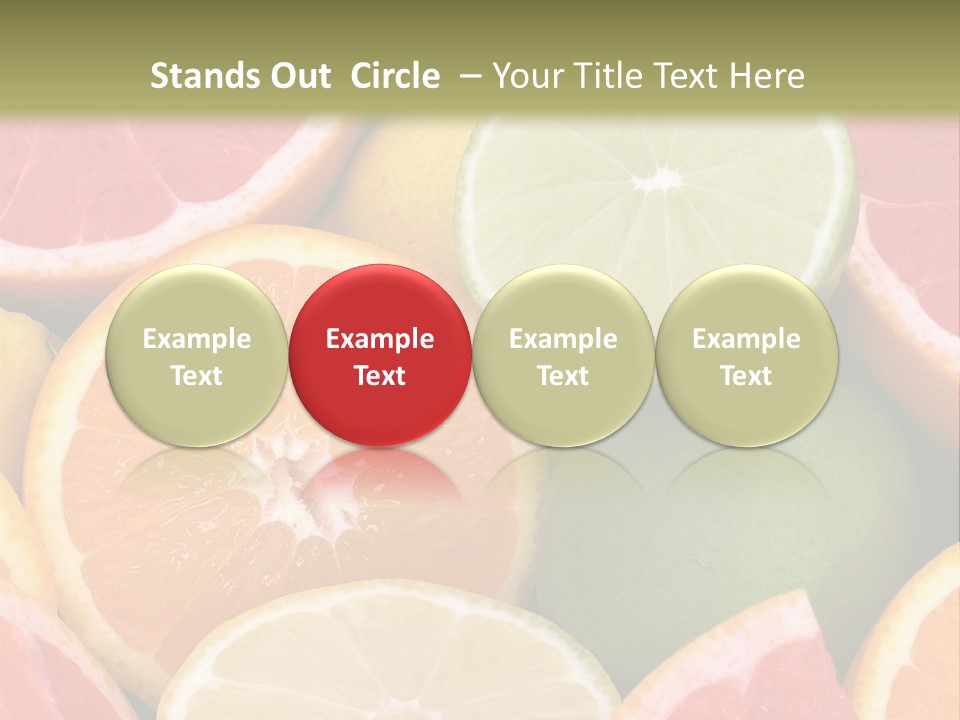 Stands Out Circle – Your Title Text Here

Example Text

Example Text

Example Text

Example Text